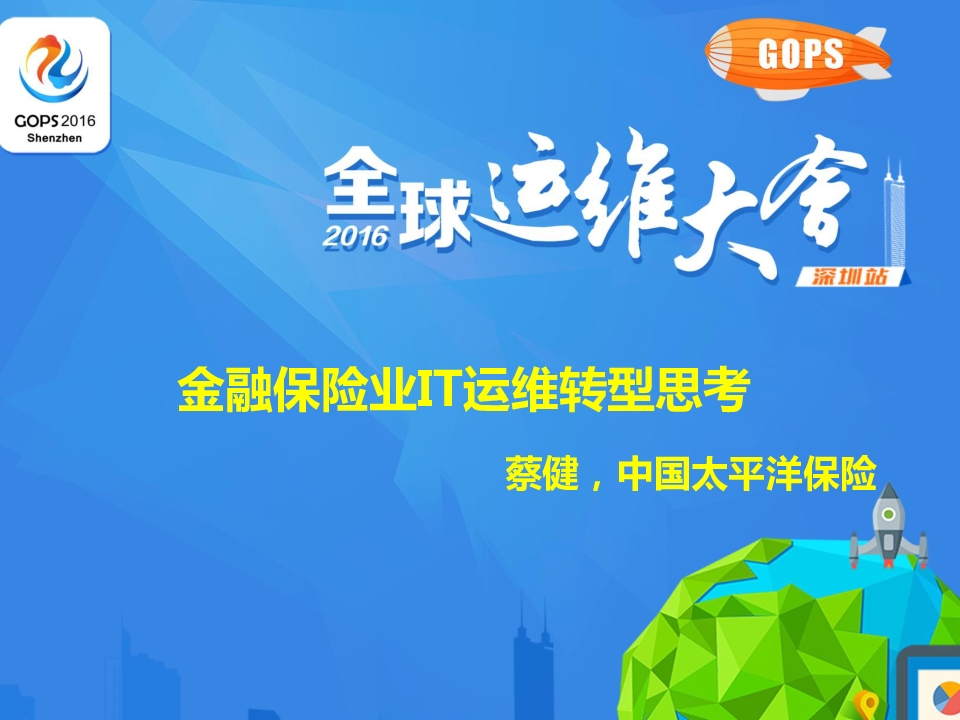 GOPS 2016
Shenzhen

GOPS

2016 全球运维大会
深圳站

金融保险业IT运维转型思考

蔡健，中国太平洋保险